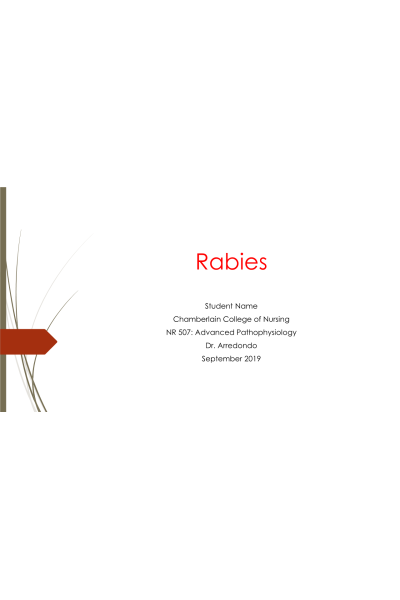 Rabies

Student Name
Chamberlain College of Nursing
NR 507: Advanced Pathophysiology
Dr. Arredondo
September 2019